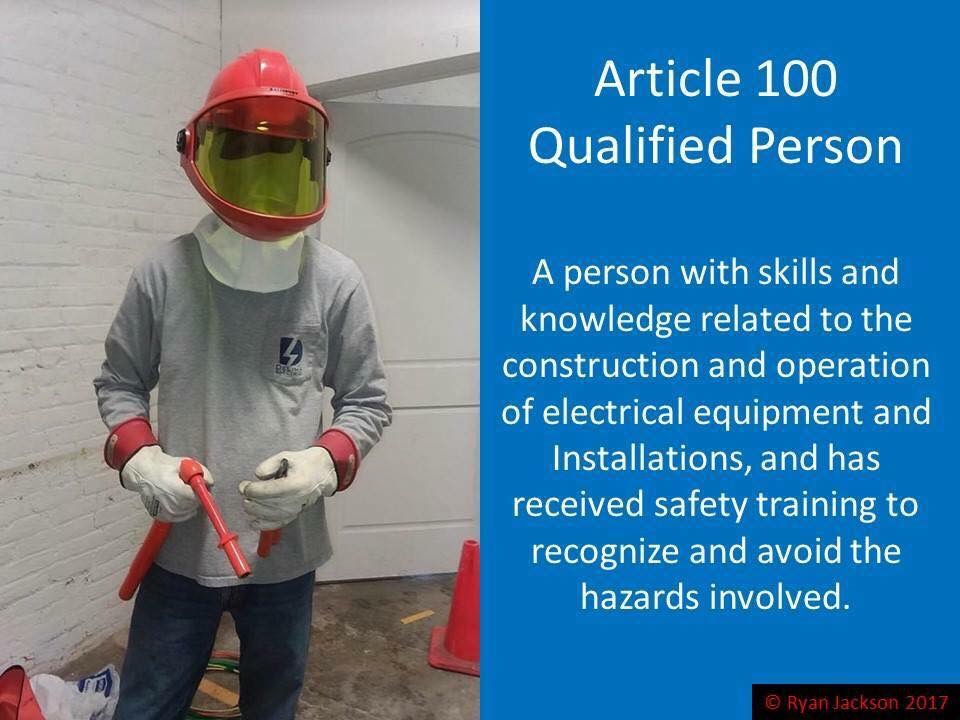 Article 100
Qualified Person

A person with skills and knowledge related to the construction and operation of electrical equipment and Installations, and has received safety training to recognize and avoid the hazards involved.

© Ryan Jackson 2017